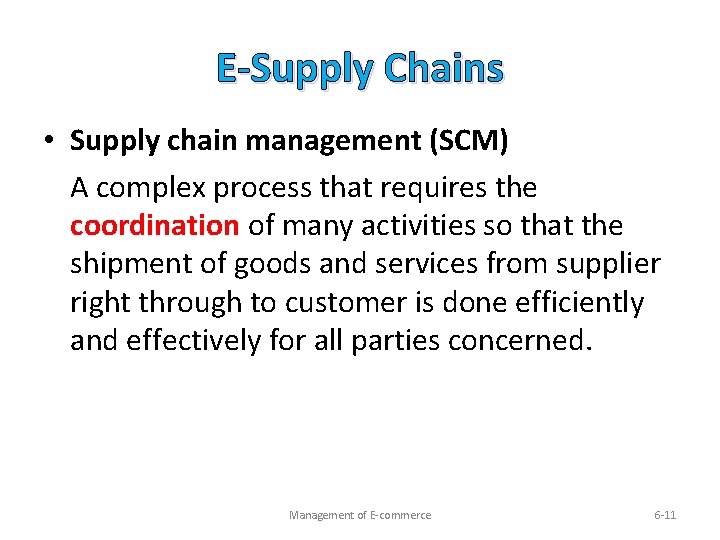 E-Supply Chains

• Supply chain management (SCM)

A complex process that requires the coordination of many activities so that the shipment of goods and services from supplier right through to customer is done efficiently and effectively for all parties concerned.

Management of E-commerce

6-11